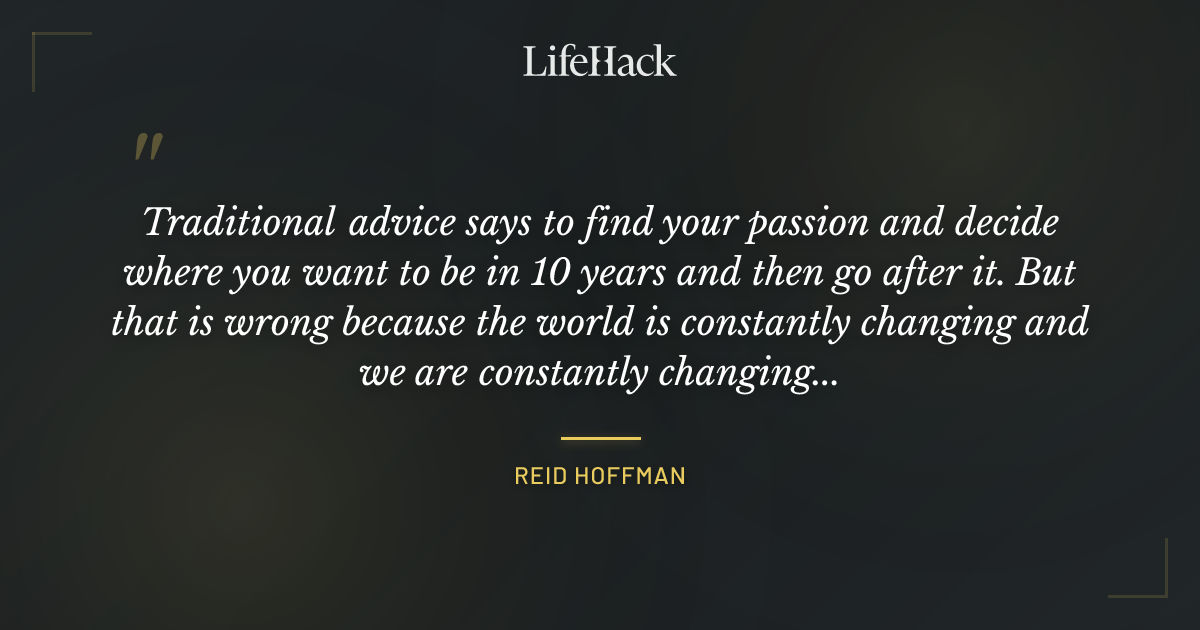 LifeHack

"

Traditional advice says to find your passion and decide where you want to be in 10 years and then go after it. But that is wrong because the world is constantly changing and we are constantly changing...

REID HOFFMAN